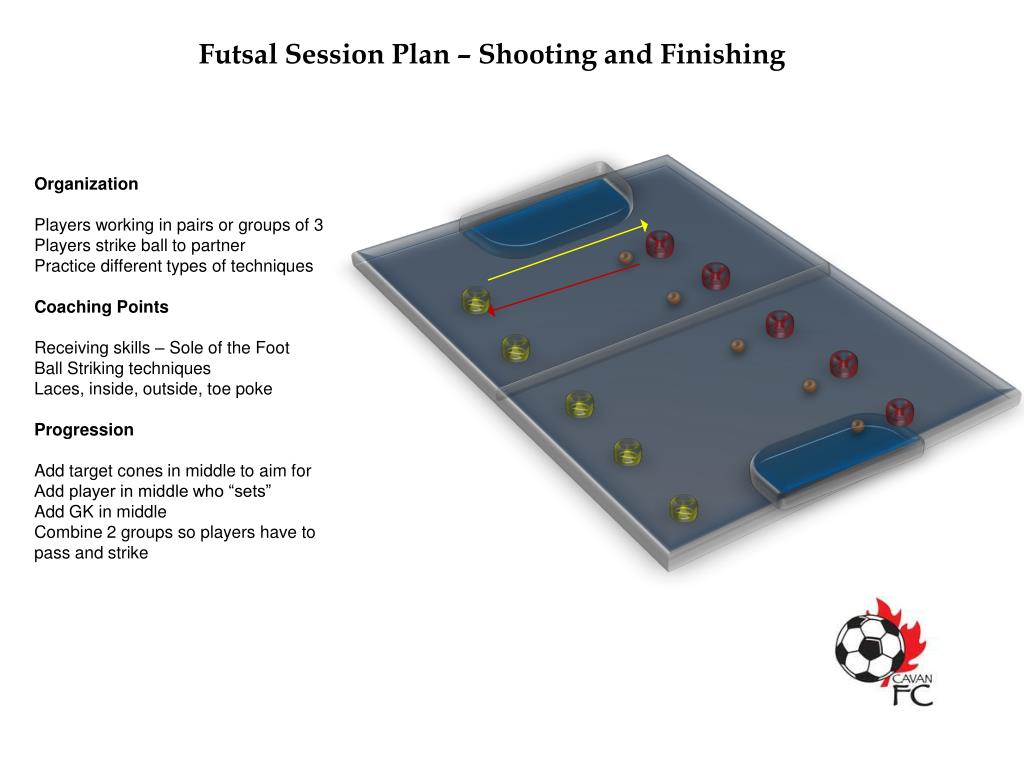 Futsal Session Plan – Shooting and Finishing

Organization

Players working in pairs or groups of 3
Players strike ball to partner
Practice different types of techniques

Coaching Points

Receiving skills – Sole of the Foot
Ball Striking techniques
Laces, inside, outside, toe poke

Progression

Add target cones in middle to aim for
Add player in middle who “sets”
Add GK in middle
Combine 2 groups so players have to pass and strike

CAVAN
FC